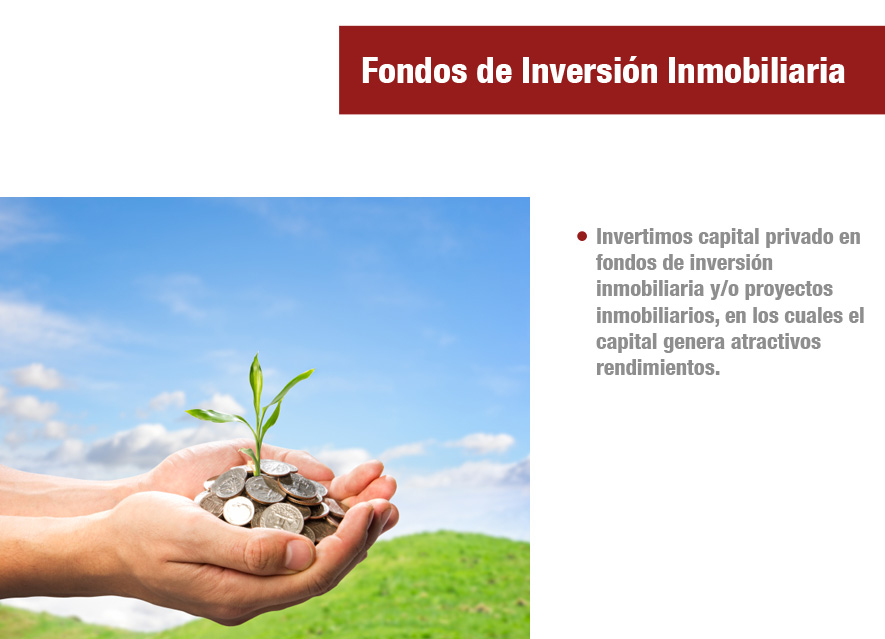 Fondos de Inversión Inmobiliaria

• Invertimos capital privado en fondos de inversión inmobiliaria y/o proyectos inmobiliarios, en los cuales el capital genera atractivos rendimientos.